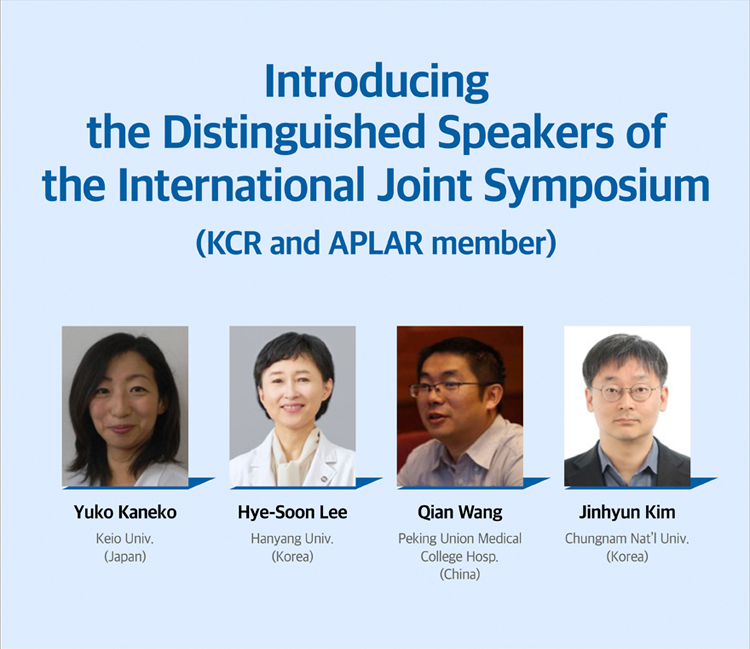 Introducing
the Distinguished Speakers of
the International Joint Symposium
(KCR and APLAR member)

Yuko Kaneko
Keio Univ.
(Japan)

Hye-Soon Lee
Hanyang Univ.
(Korea)

Qian Wang
Peking Union Medical College Hosp.
(China)

Jinhyun Kim
Chungnam Nat'l Univ.
(Korea)